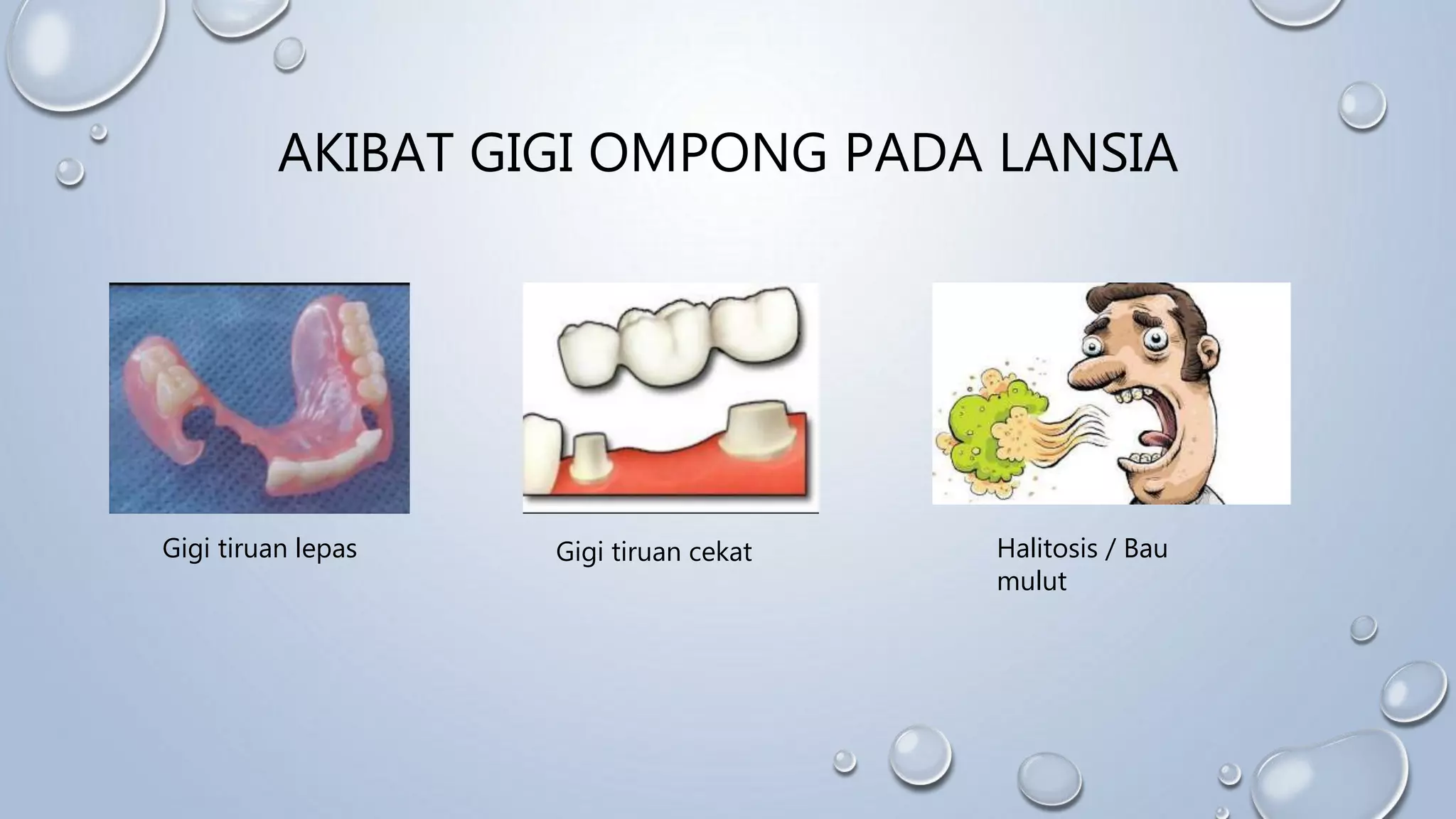 AKIBAT GIGI OMPONG PADA LANSIA

Gigi tiruan lepas

Gigi tiruan cekat

Halitosis / Bau mulut